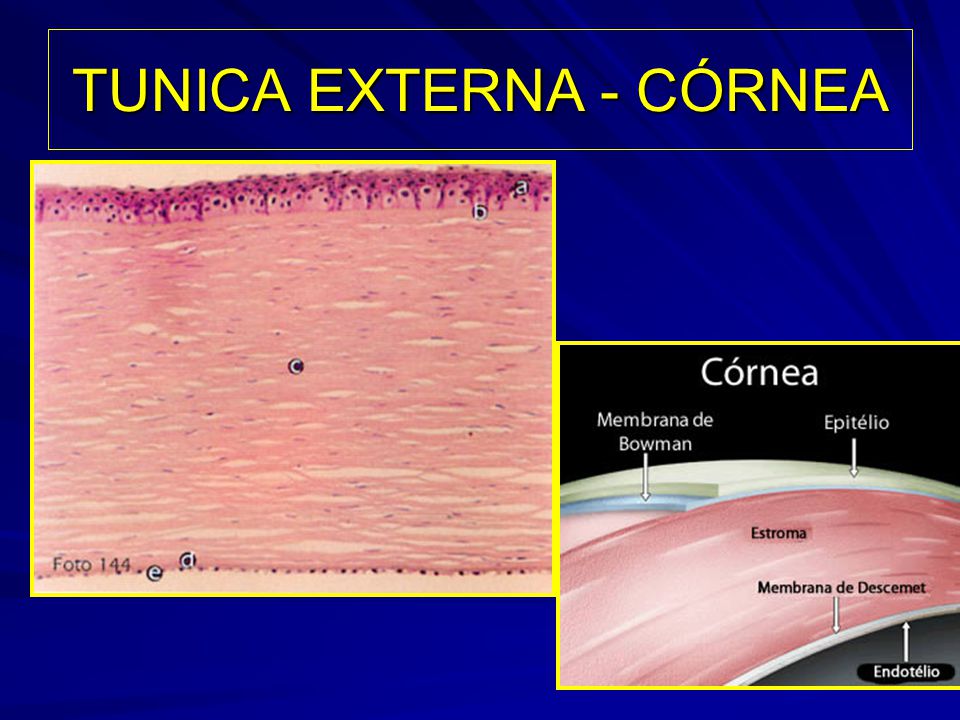 TUNICA EXTERNA - CÓRNEA

a
b
c
Foto 144
d
e

Córnea
Membrana de Bowman
Epitélio
Estroma
Membrana de Descemet
Endotélio